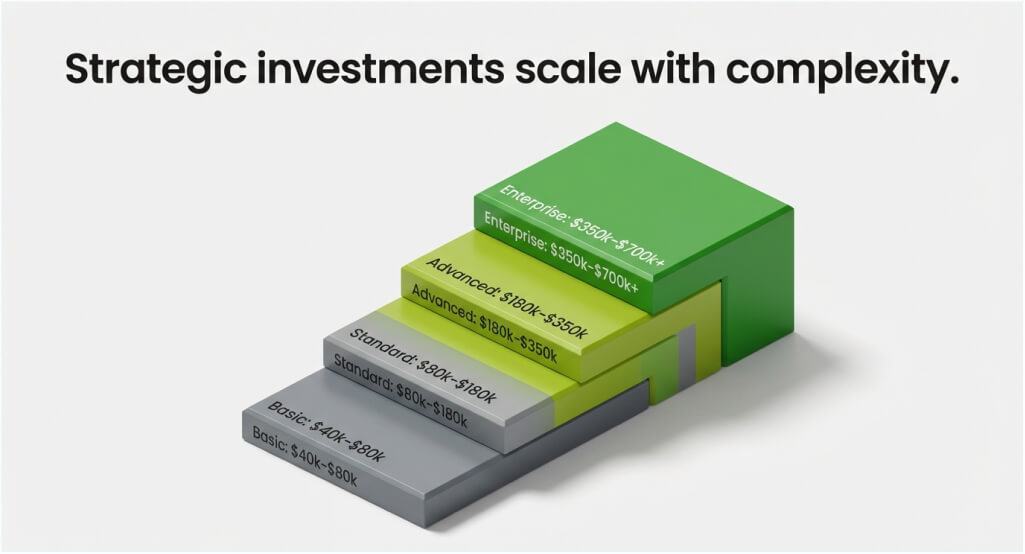 Strategic investments scale with complexity.

Enterprise: \$350k–\$700k+
Enterprise: \$350k–\$700k+

Advanced: \$180k–\$350k
Advanced: \$180k–\$350k

Standard: \$80k–\$180k
Standard: \$80k–\$180k

Basic: \$40k–\$80k
Basic: \$40k–\$80k